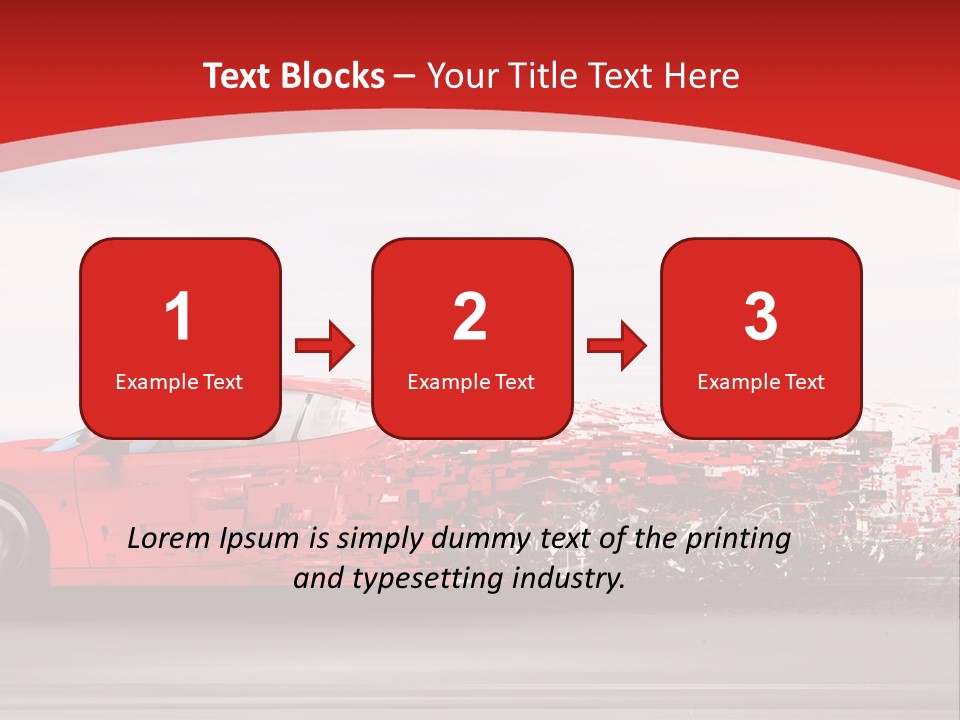 Text Blocks – Your Title Text Here

1
Example Text

2
Example Text

3
Example Text

Lorem Ipsum is simply dummy text of the printing and typesetting industry.